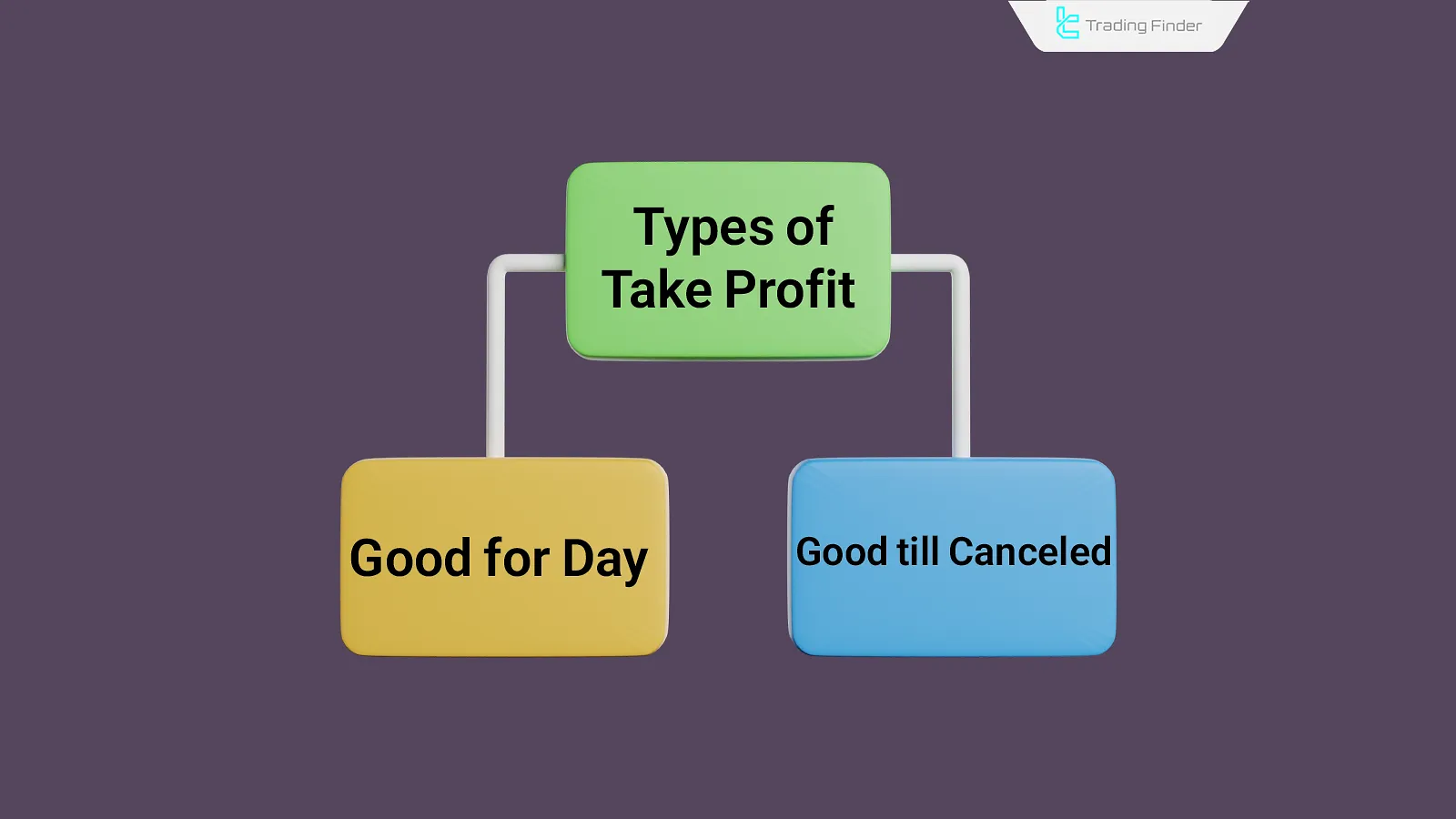 Trading Finder

Types of Take Profit

Good for Day

Good till Canceled